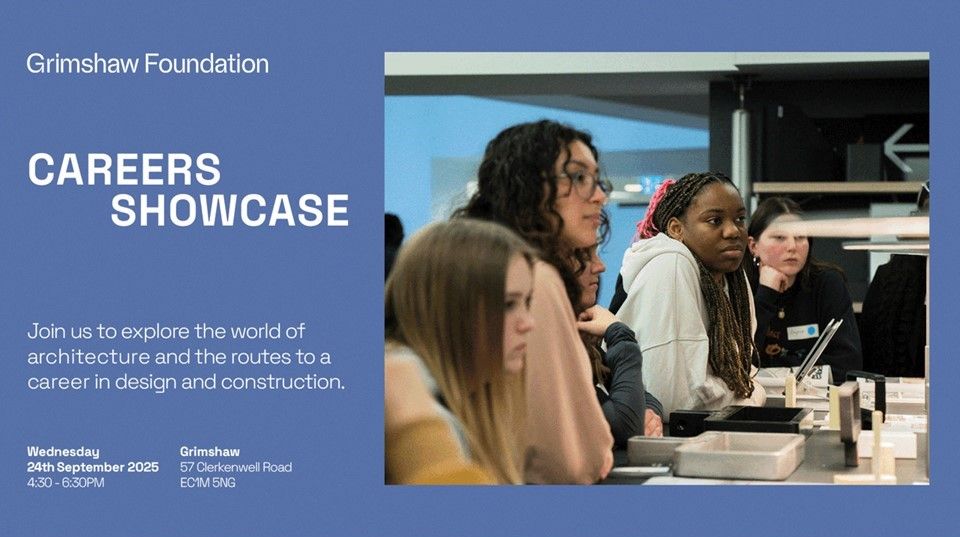 Grimshaw Foundation

CAREERS SHOWCASE

Join us to explore the world of architecture and the routes to a career in design and construction.

Wednesday
24th September 2025
4:30 - 6:30PM

Grimshaw
57 Clerkenwell Road
EC1M 5NG